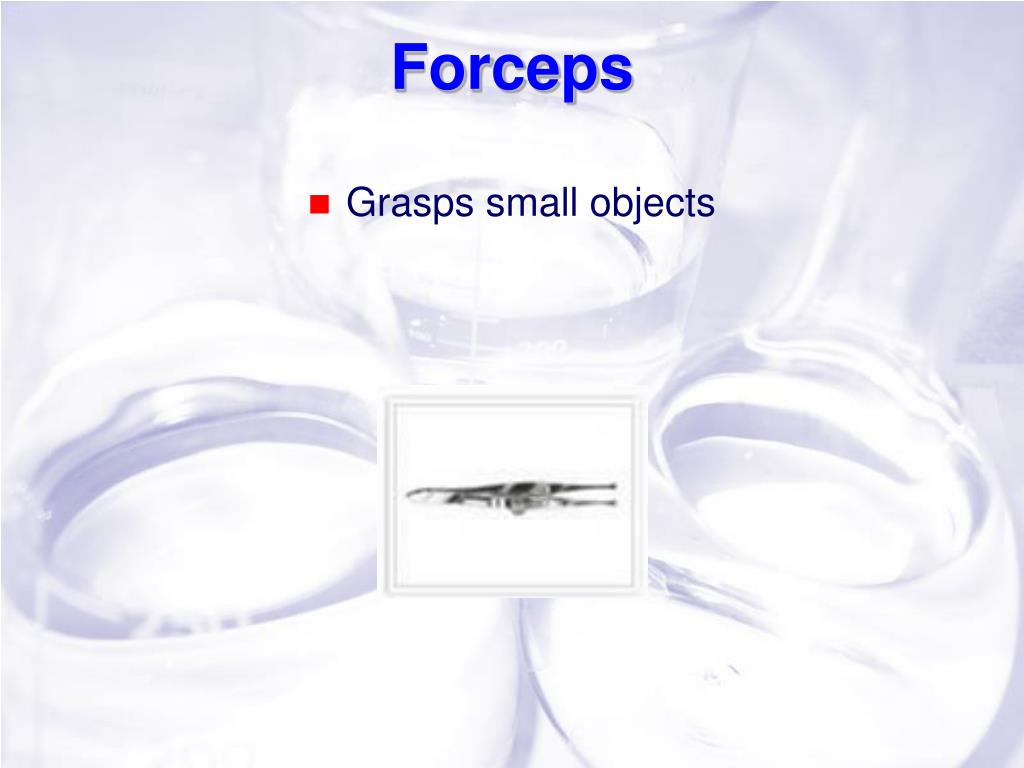 Forceps

Grasps small objects